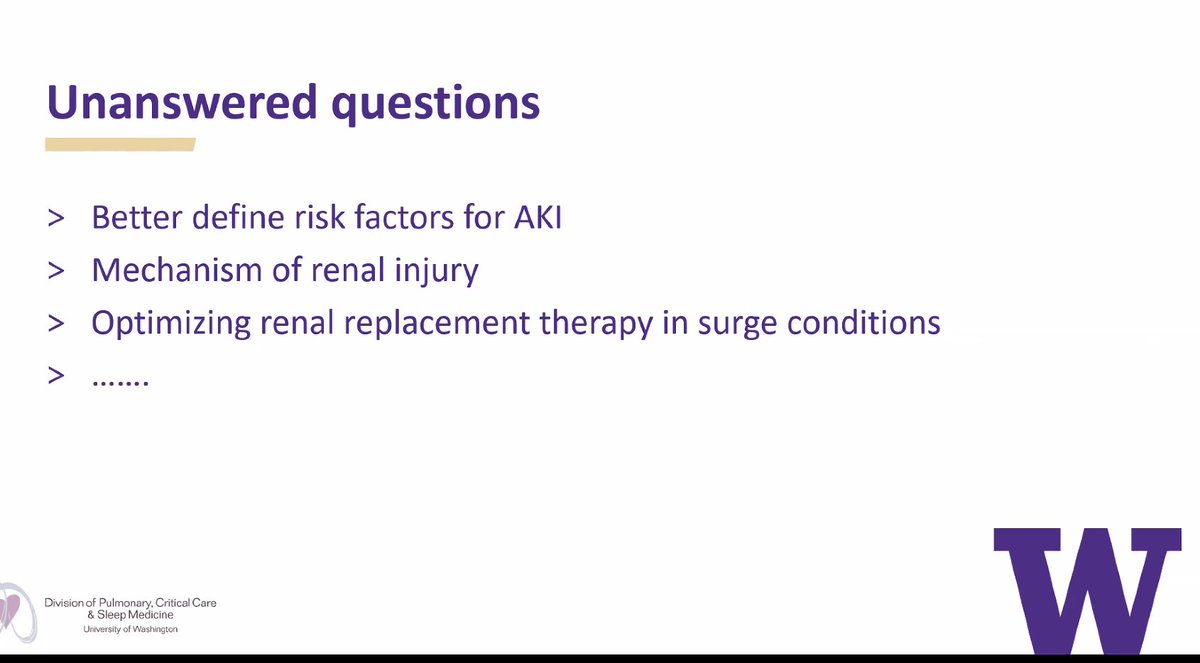 Unanswered questions

> Better define risk factors for AKI
> Mechanism of renal injury
> Optimizing renal replacement therapy in surge conditions
> …….

Division of Pulmonary, Critical Care & Sleep Medicine
University of Washington

W